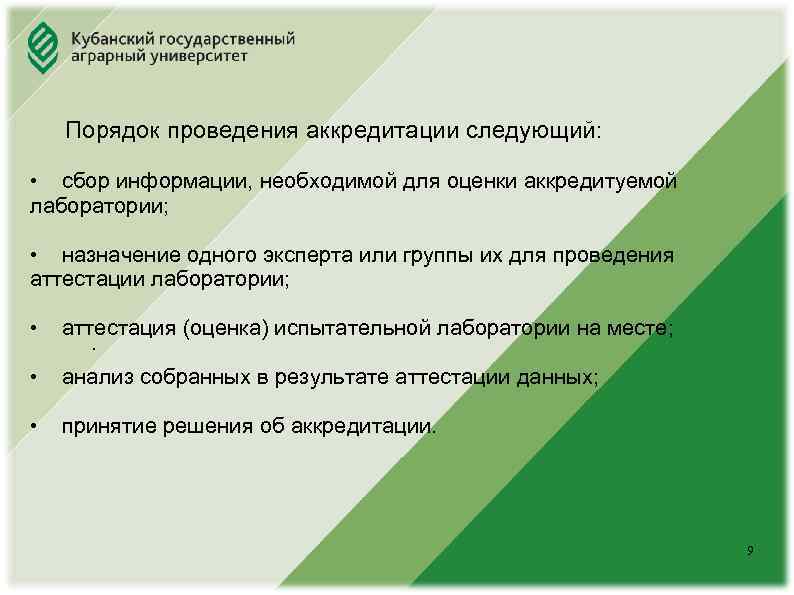 Кубанский государственный аграрный университет

Порядок проведения аккредитации следующий:

• сбор информации, необходимой для оценки аккредитуемой лаборатории;

• назначение одного эксперта или группы их для проведения аттестации лаборатории;

• аттестация (оценка) испытательной лаборатории на месте;

• анализ собранных в результате аттестации данных;

• принятие решения об аккредитации.

9